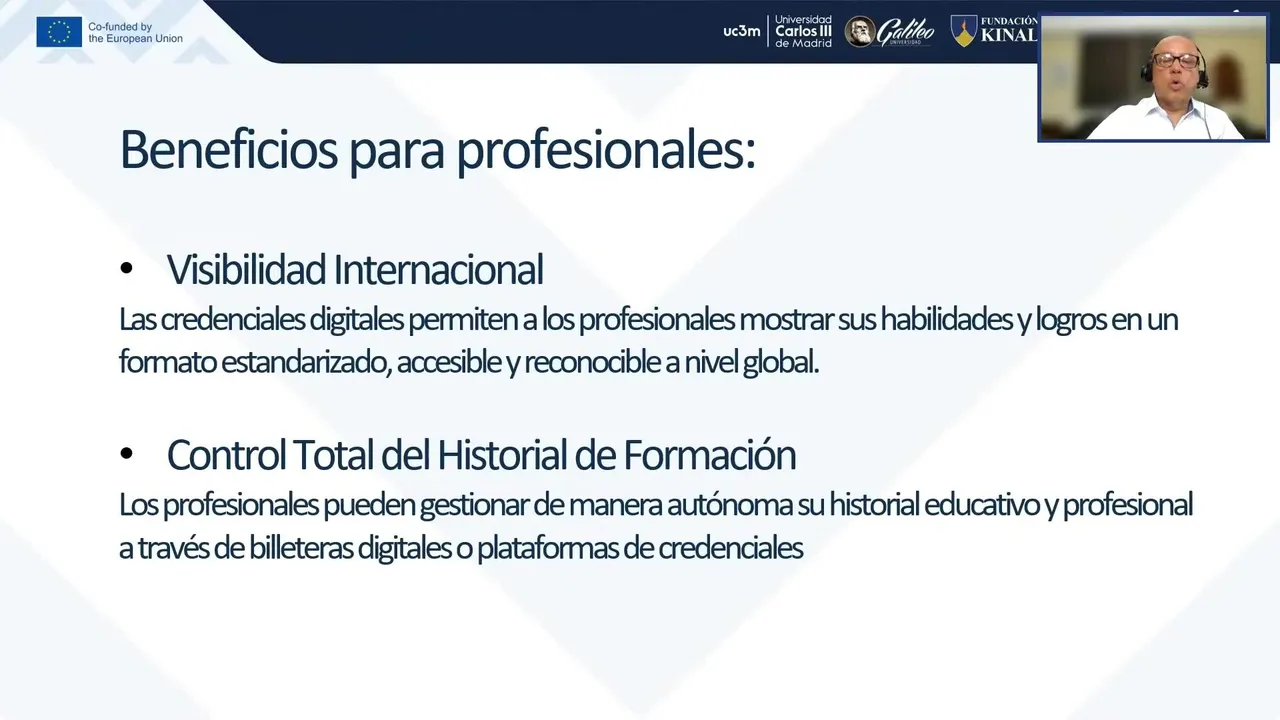 Co-funded by the European Union

uc3m Universidad Carlos III de Madrid

Galileo UNIVERSIDAD

FUNDACIÓN KINAL

Beneficios para profesionales:

• Visibilidad Internacional
Las credenciales digitales permiten a los profesionales mostrar sus habilidades y logros en un formato estandarizado, accesible y reconocible a nivel global.

• Control Total del Historial de Formación
Los profesionales pueden gestionar de manera autónoma su historial educativo y profesional a través de billeteras digitales o plataformas de credenciales